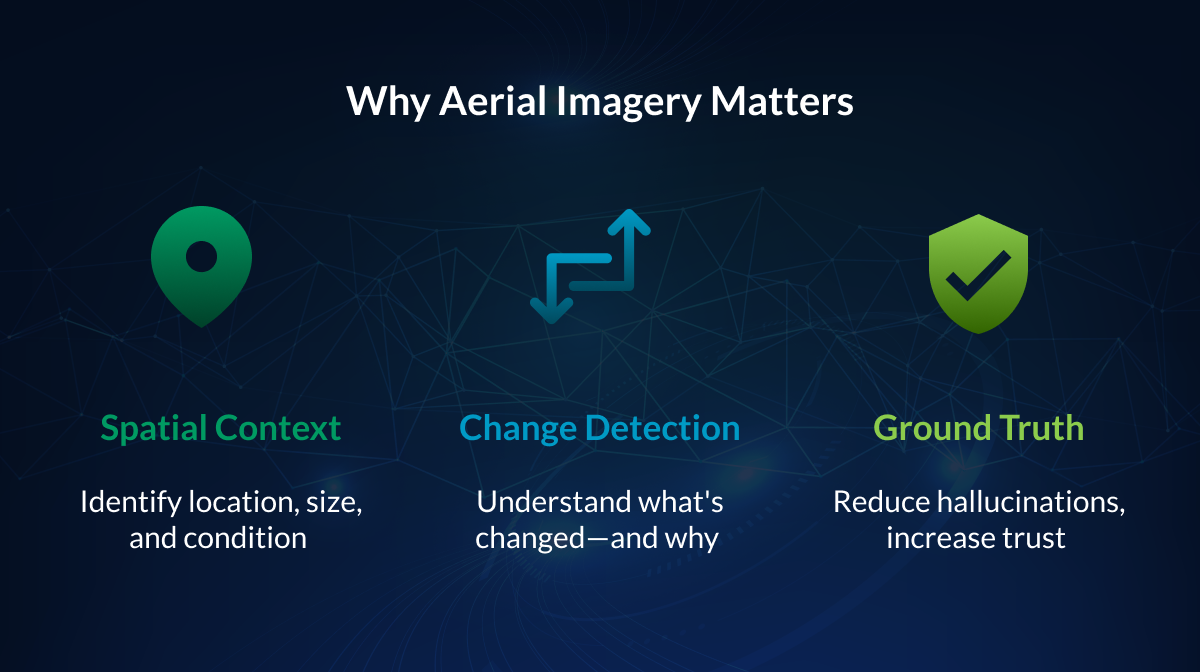 Why Aerial Imagery Matters

Spatial Context

Identify location, size, and condition

Change Detection

Understand what's changed—and why

Ground Truth

Reduce hallucinations, increase trust